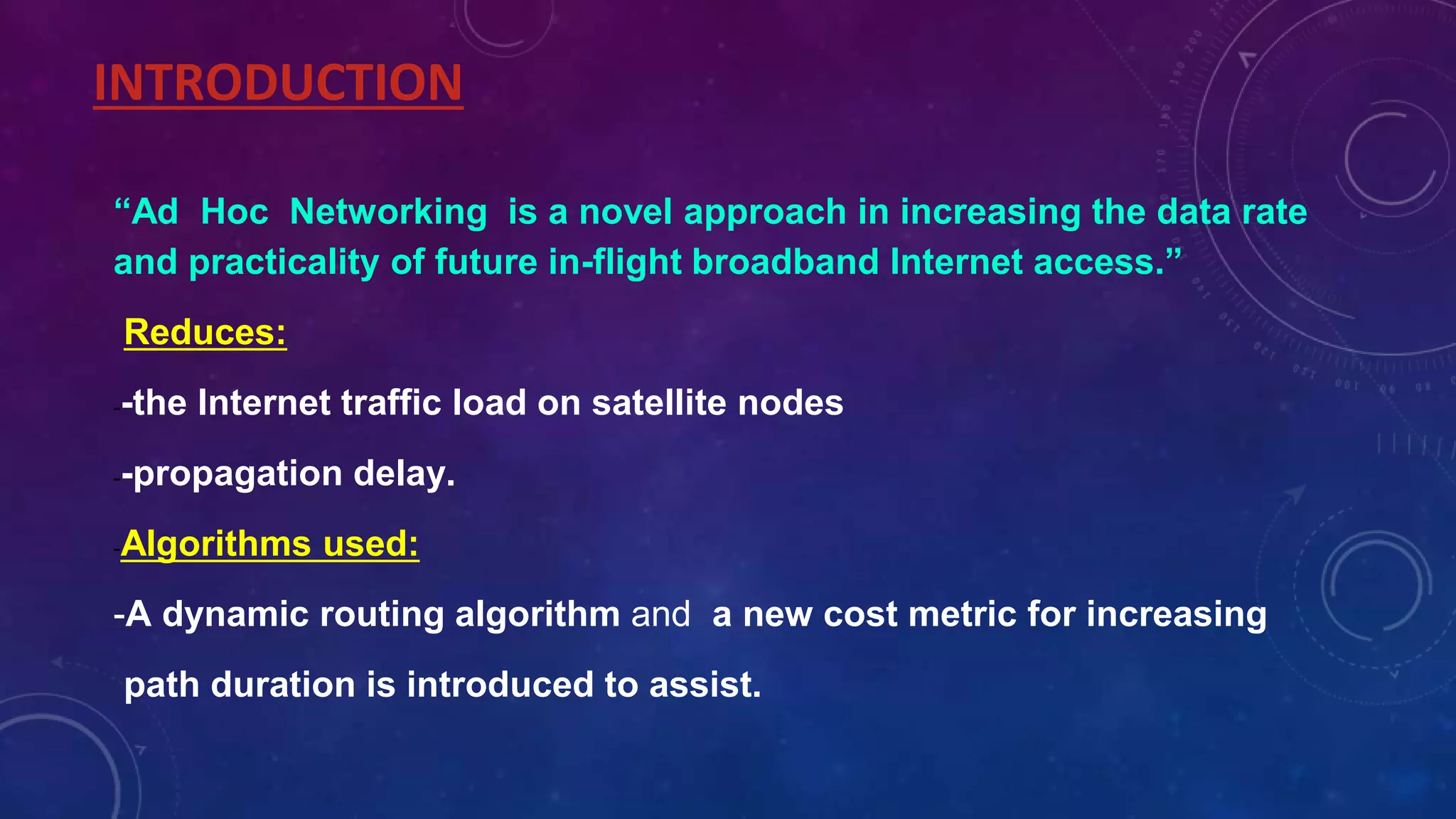 INTRODUCTION

“Ad Hoc Networking is a novel approach in increasing the data rate and practicality of future in-flight broadband Internet access.”

Reduces:

-the Internet traffic load on satellite nodes

-propagation delay.

Algorithms used:

-A dynamic routing algorithm and a new cost metric for increasing path duration is introduced to assist.